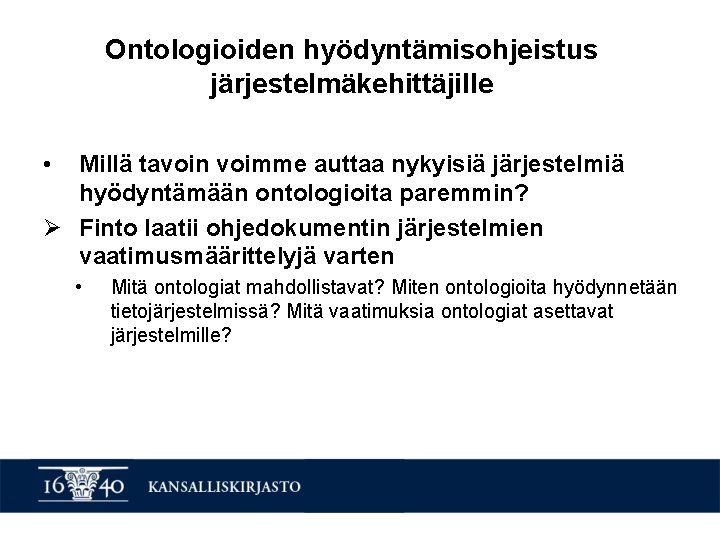 Ontologioiden hyödyntämisohjeistus järjestelmäkehittäjille

• Millä tavoin voimme auttaa nykyisiä järjestelmiä hyödyntämään ontologioita paremmin?

➢ Finto laatii ohjedokumentin järjestelmien vaatimusmäärittelyjä varten

• Mitä ontologiat mahdollistavat? Miten ontologioita hyödynnetään tietojärjestelmissä? Mitä vaatimuksia ontologiat asettavat järjestelmille?

16 40 KANSALLISKIRJASTO